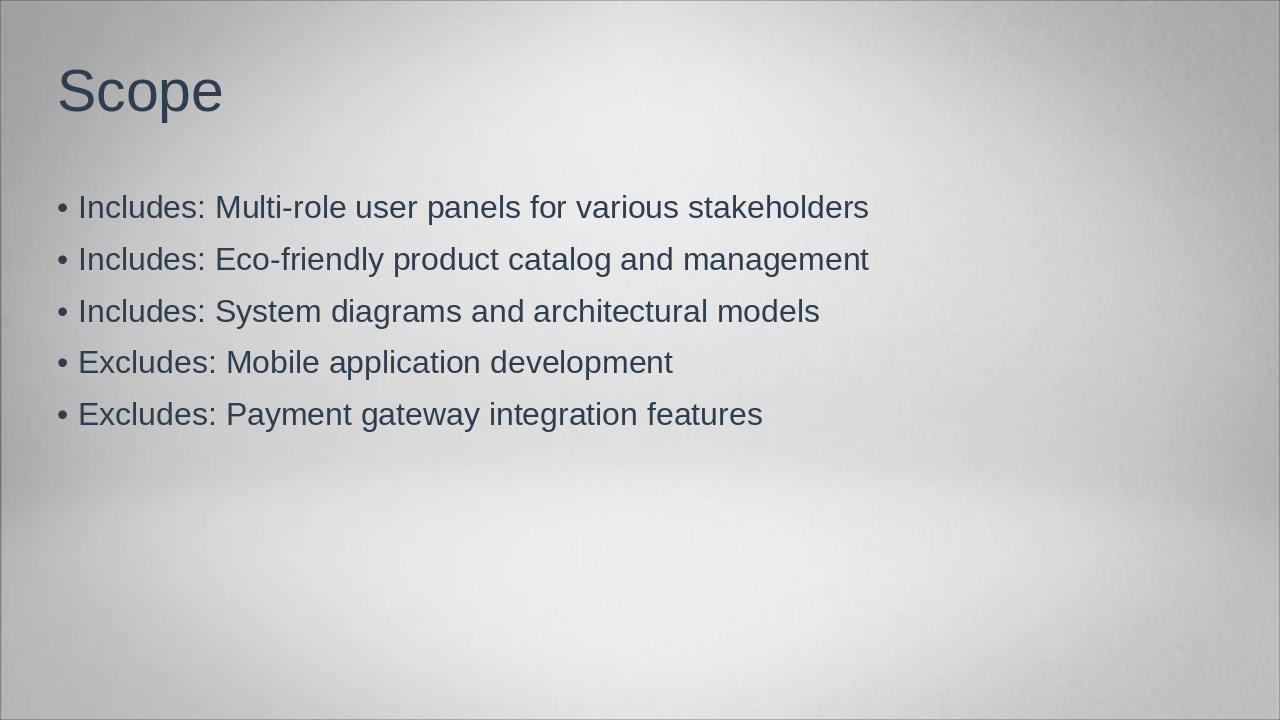 Scope

• Includes: Multi-role user panels for various stakeholders
• Includes: Eco-friendly product catalog and management
• Includes: System diagrams and architectural models
• Excludes: Mobile application development
• Excludes: Payment gateway integration features